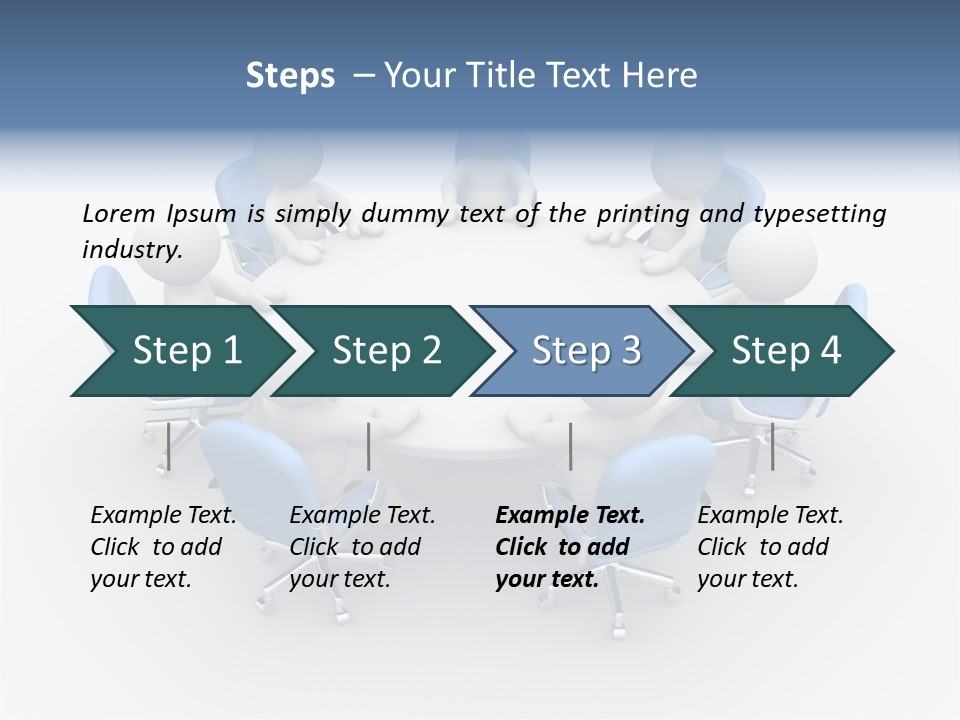 Steps – Your Title Text Here

Lorem Ipsum is simply dummy text of the printing and typesetting industry.

Step 1

Step 2

Step 3

Step 4

Example Text. Click to add your text.

Example Text. Click to add your text.

Example Text. Click to add your text.

Example Text. Click to add your text.